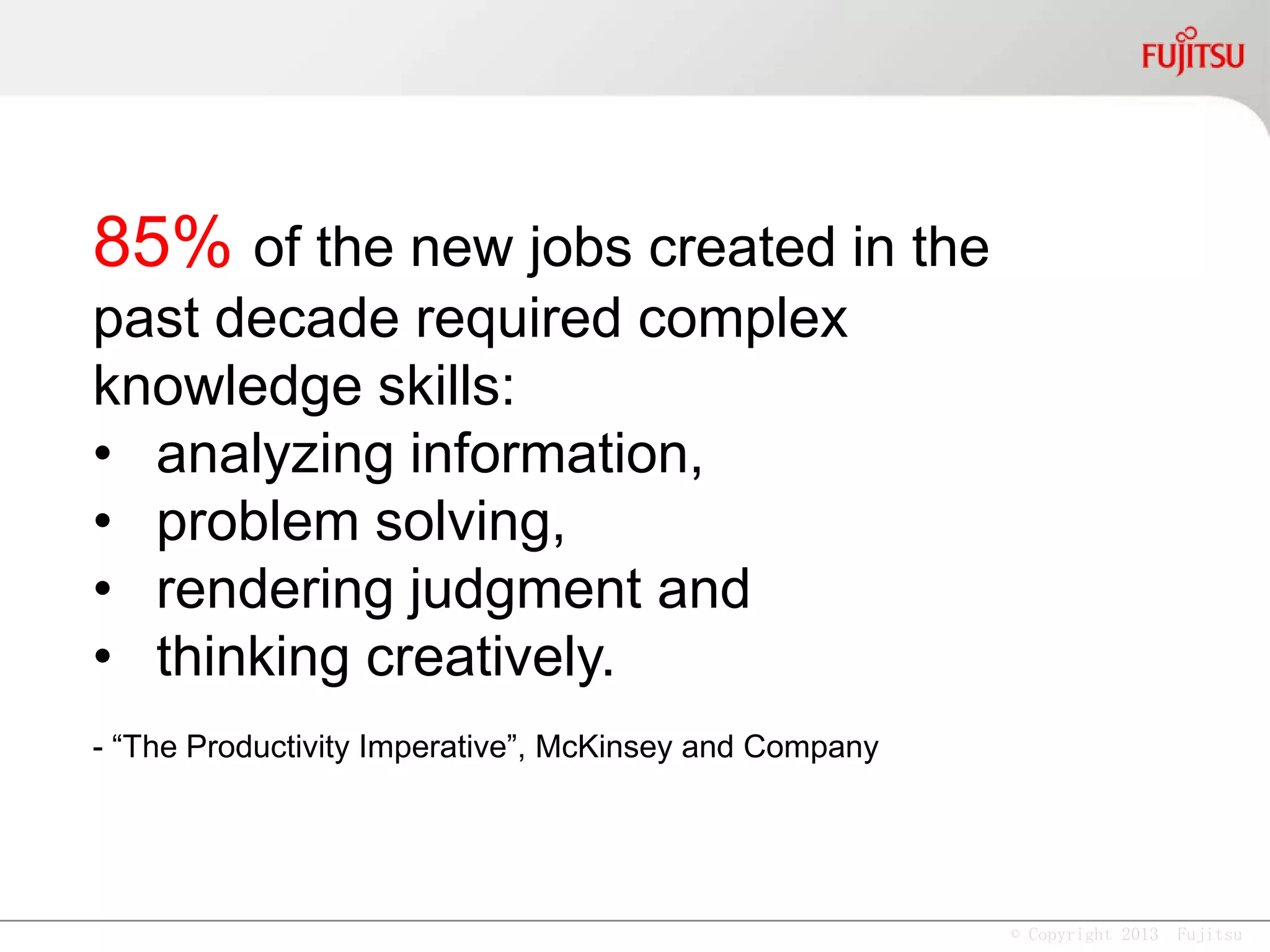 FUJITSU

85% of the new jobs created in the past decade required complex knowledge skills:
• analyzing information,
• problem solving,
• rendering judgment and
• thinking creatively.

- “The Productivity Imperative”, McKinsey and Company

© Copyright 2013 Fujitsu